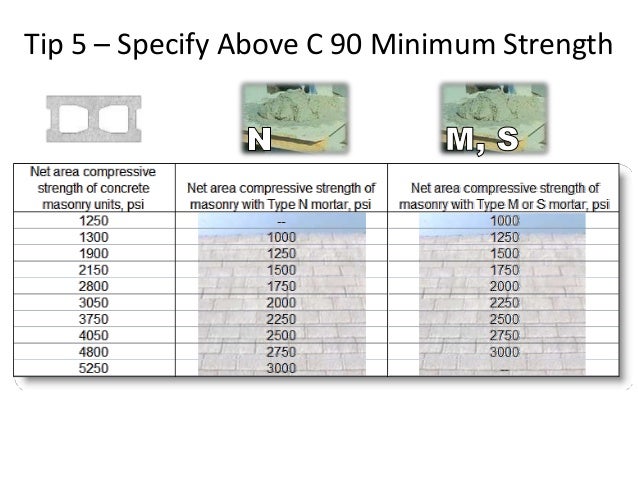 Tip 5 – Specify Above C 90 Minimum Strength

N

M, S

| Net area compressive strength of concrete masonry units, psi | Net area compressive strength of masonry with Type N mortar, psi | Net area compressive strength of masonry with Type M or S mortar, psi |
|---|---|---|
| 1250 | -- | 1000 |
| 1300 | 1000 | 1250 |
| 1900 | 1250 | 1500 |
| 2150 | 1500 | 1750 |
| 2800 | 1750 | 2000 |
| 3050 | 2000 | 2250 |
| 3750 | 2250 | 2500 |
| 4050 | 2500 | 2750 |
| 4800 | 2750 | 3000 |
| 5250 | 3000 | -- |